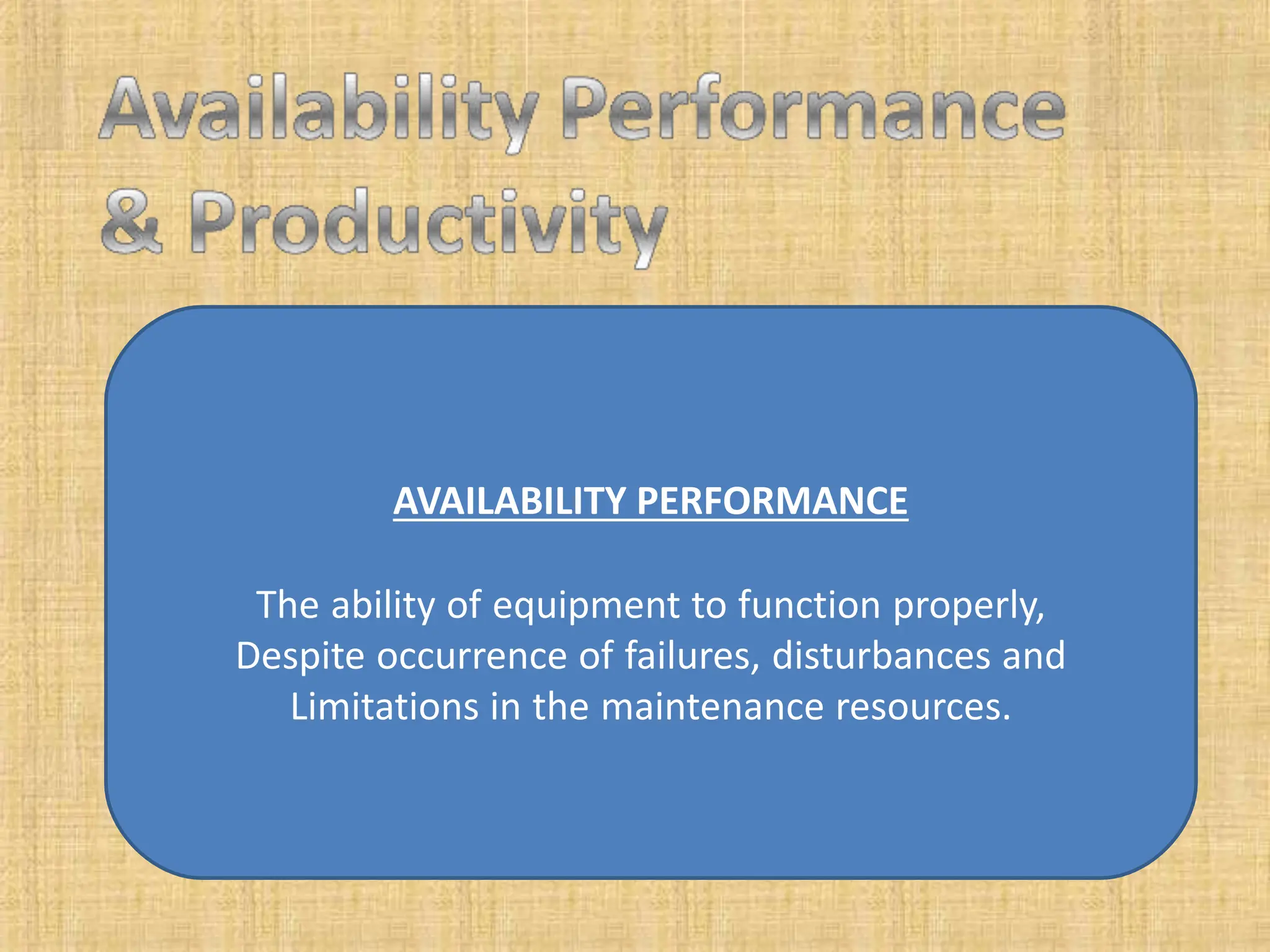 Availability Performance & Productivity

AVAILABILITY PERFORMANCE

The ability of equipment to function properly, Despite occurrence of failures, disturbances and Limitations in the maintenance resources.